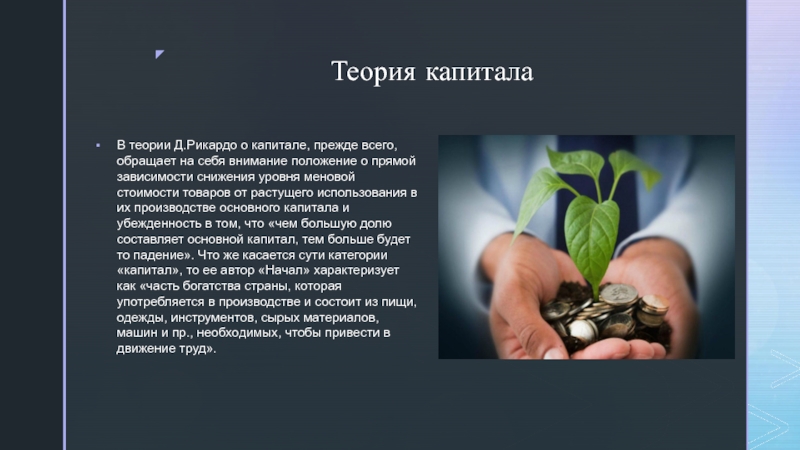 Теория капитала

В теории Д.Рикардо о капитале, прежде всего, обращает на себя внимание положение о прямой зависимости снижения уровня меновой стоимости товаров от растущего использования в их производстве основного капитала и убежденность в том, что «чем большую долю составляет основной капитал, тем больше будет то падение». Что же касается сути категории «капитал», то ее автор «Начал» характеризует как «часть богатства страны, которая употребляется в производстве и состоит из пищи, одежды, инструментов, сырых материалов, машин и пр., необходимых, чтобы привести в движение труд».